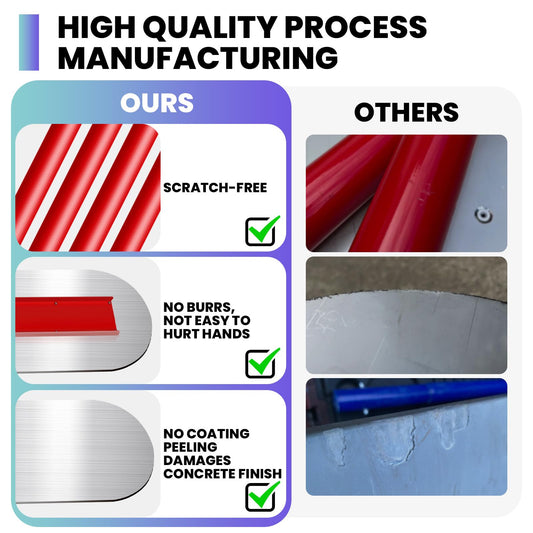 HIGH QUALITY PROCESS MANUFACTURING

OURS

SCRATCH-FREE

NO BURRS, NOT EASY TO HURT HANDS

NO COATING PEELING DAMAGES CONCRETE FINISH

OTHERS